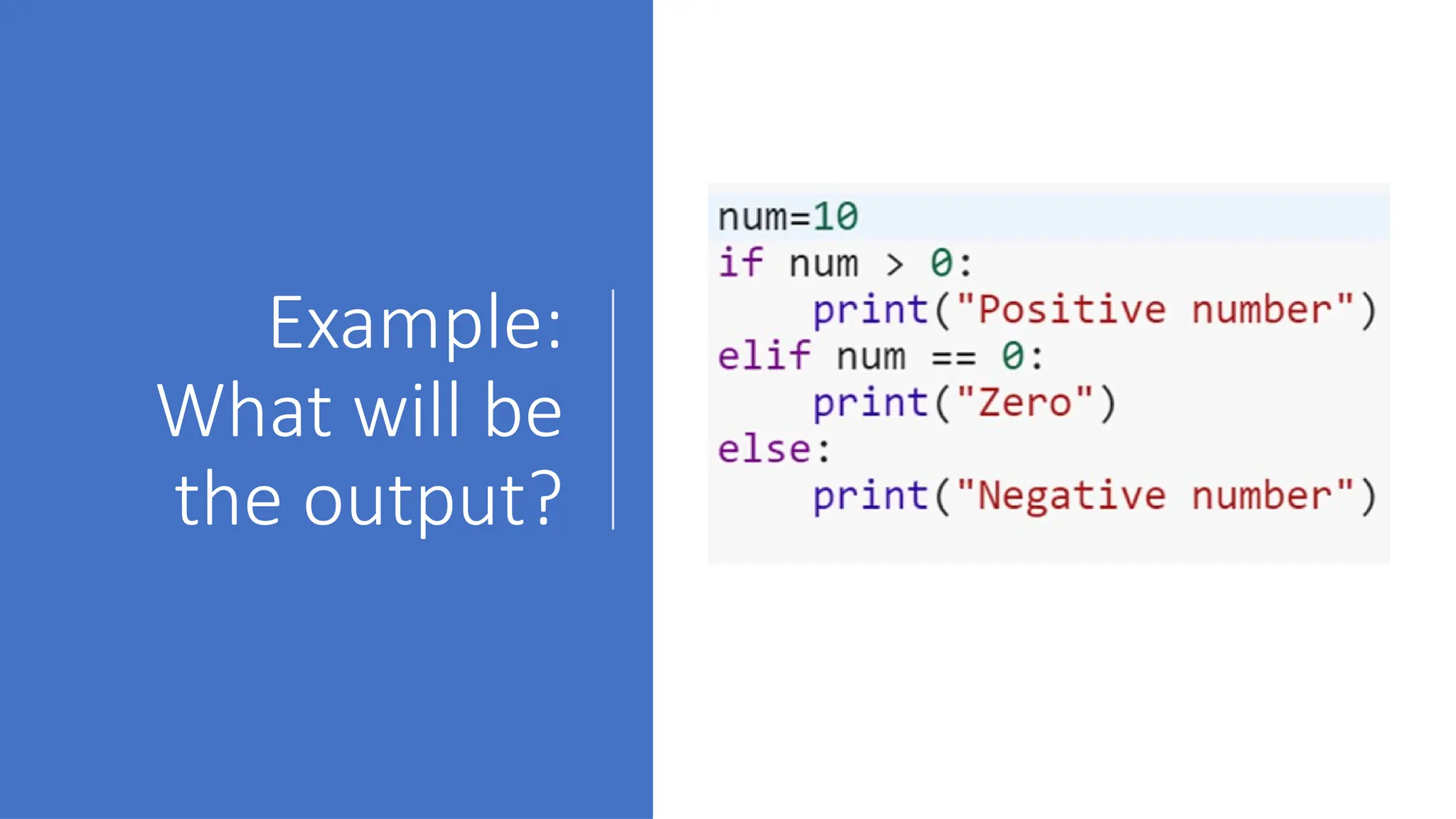 Example: What will be the output?

num=10
if num > 0:
    print("Positive number")
elif num == 0:
    print("Zero")
else:
    print("Negative number")